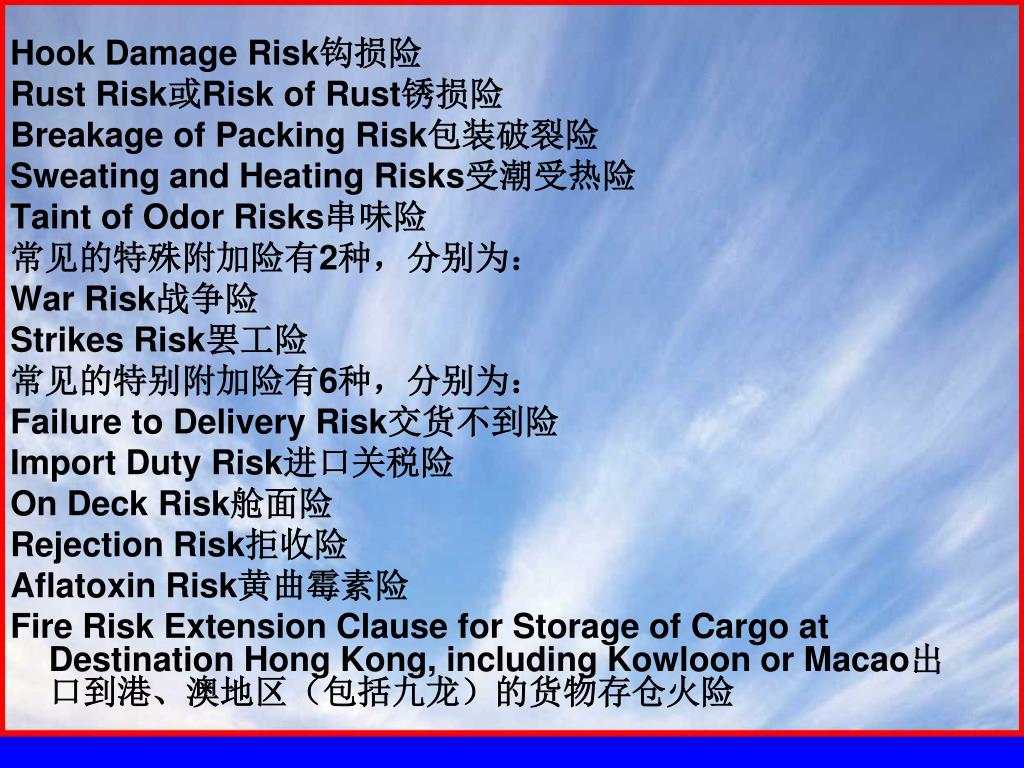 Hook Damage Risk钩损险
Rust Risk或Risk of Rust锈损险
Breakage of Packing Risk包装破裂险
Sweating and Heating Risks受潮受热险
Taint of Odor Risks串味险
常见的特殊附加险有2种，分别为：
War Risk战争险
Strikes Risk罢工险
常见的特别附加险有6种，分别为：
Failure to Delivery Risk交货不到险
Import Duty Risk进口关税险
On Deck Risk舱面险
Rejection Risk拒收险
Aflatoxin Risk黄曲霉素险
Fire Risk Extension Clause for Storage of Cargo at Destination Hong Kong, including Kowloon or Macao出口到港、澳地区（包括九龙）的货物存仓火险